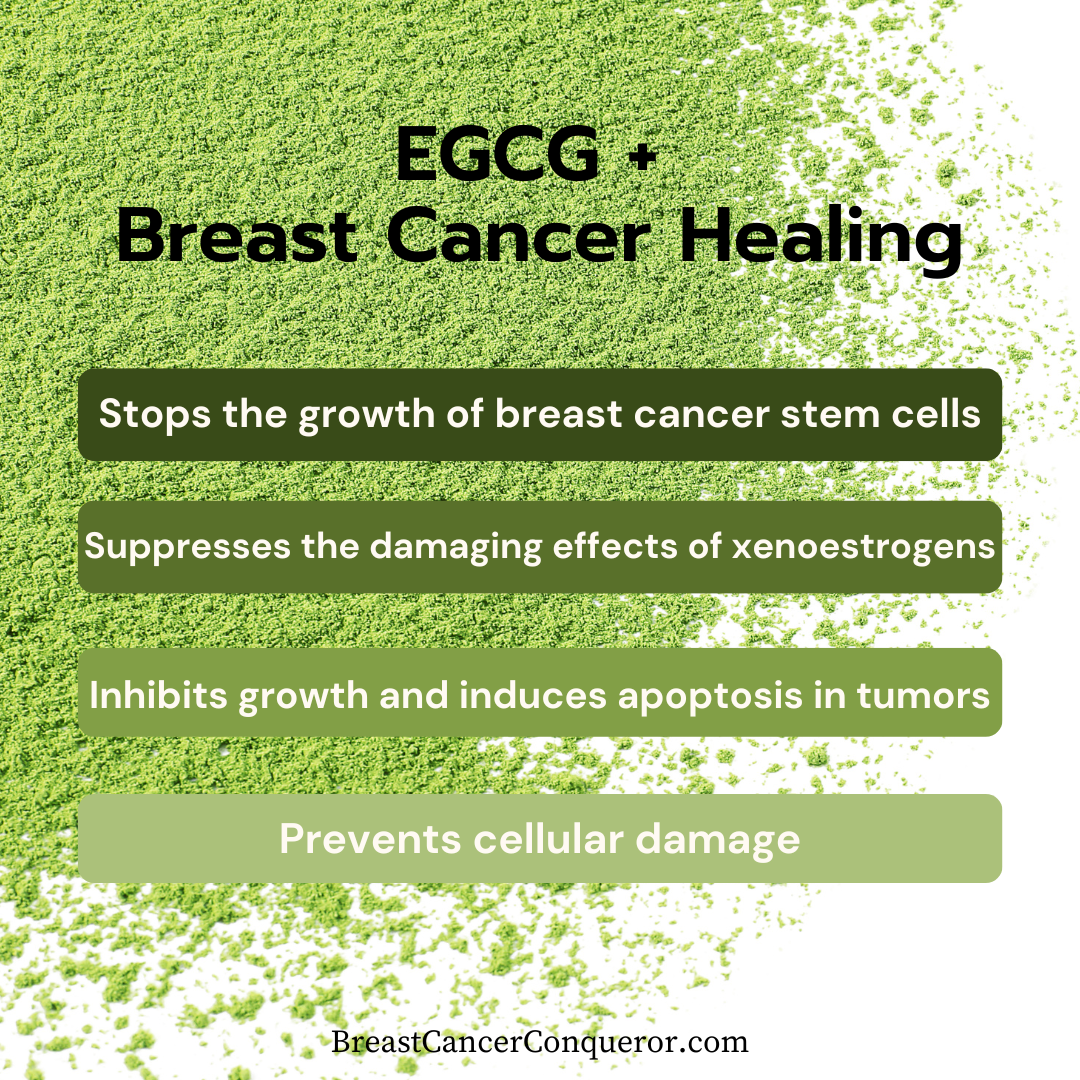 EGCG +
Breast Cancer Healing

Stops the growth of breast cancer stem cells

Suppresses the damaging effects of xenoestrogens

Inhibits growth and induces apoptosis in tumors

Prevents cellular damage

BreastCancerConqueror.com